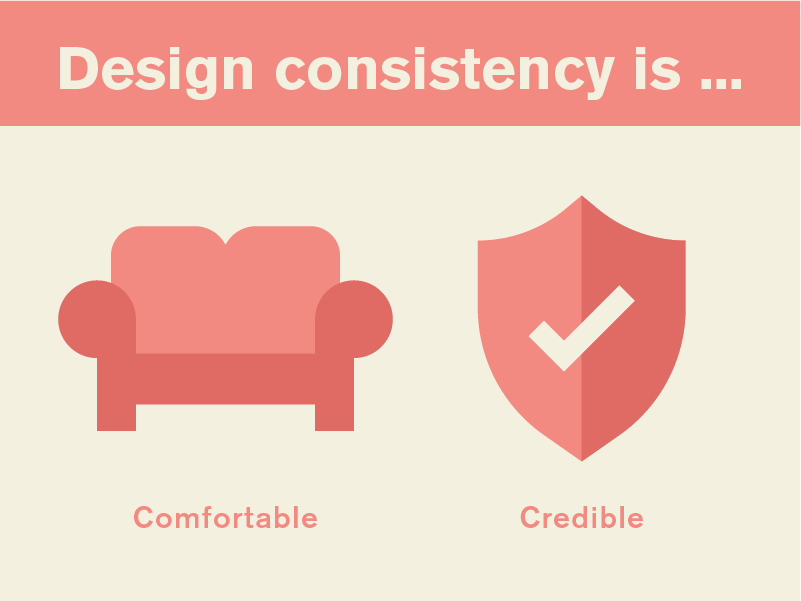 Design consistency is ...

Comfortable

Credible